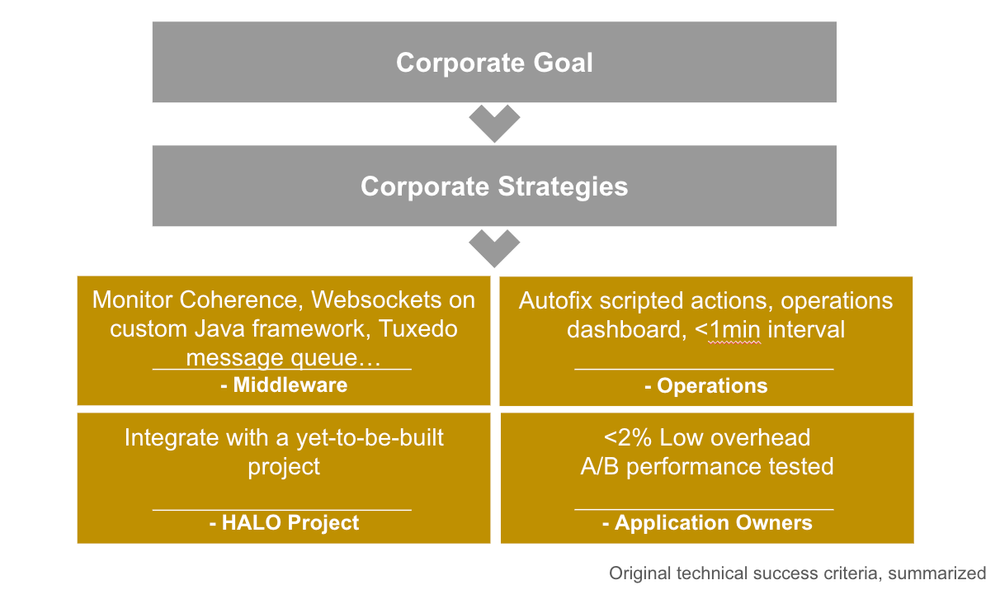 Corporate Goal

Corporate Strategies

Monitor Coherence, Websockets on custom Java framework, Tuxedo message queue…

- Middleware

Autofix scripted actions, operations dashboard, <1min interval

- Operations

Integrate with a yet-to-be-built project

- HALO Project

<2% Low overhead
A/B performance tested

- Application Owners

Original technical success criteria, summarized